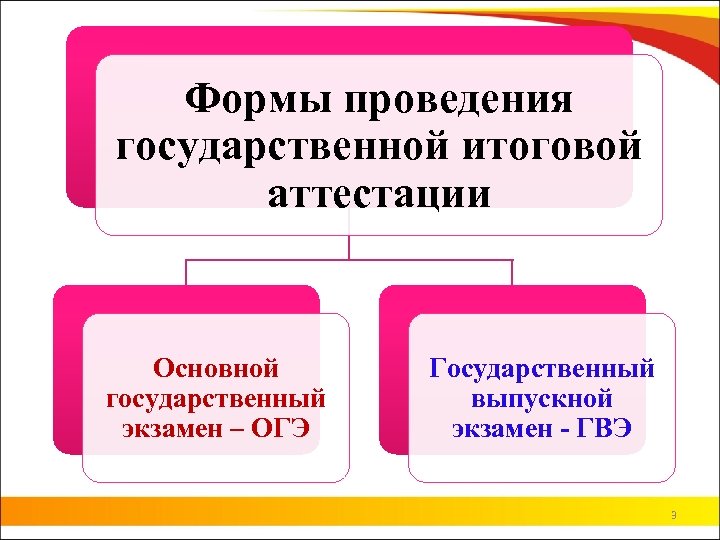 Формы проведения государственной итоговой аттестации

Основной государственный экзамен – ОГЭ

Государственный выпускной экзамен - ГВЭ

3